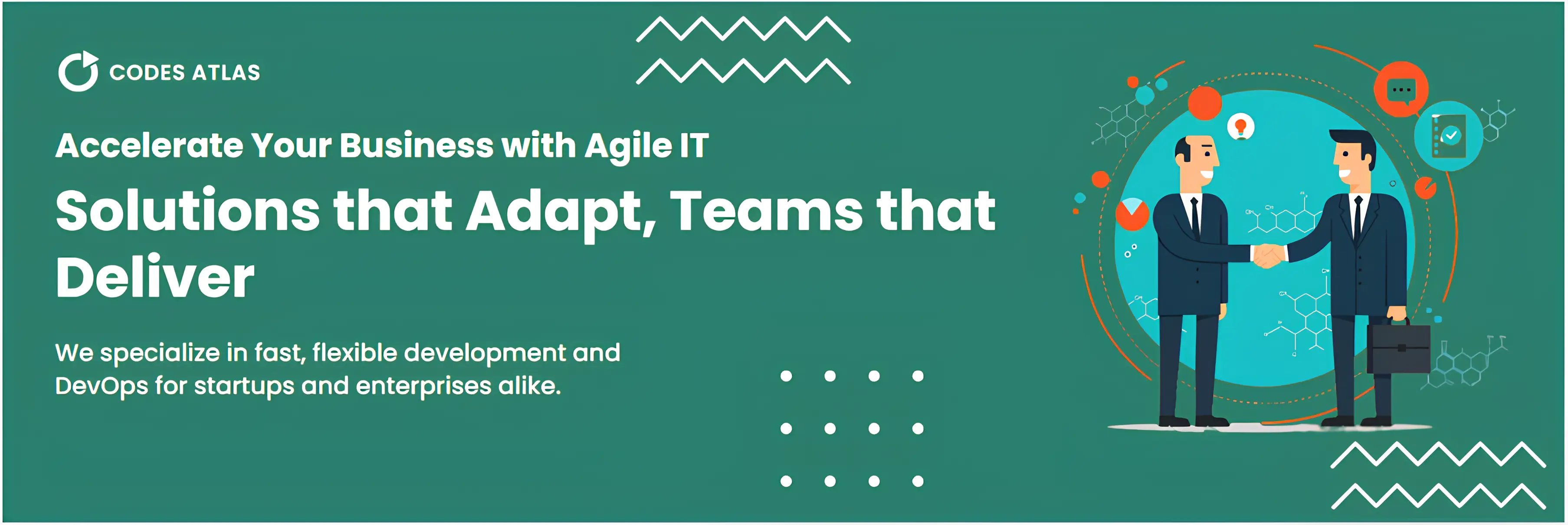 CODES ATLAS

Accelerate Your Business with Agile IT

Solutions that Adapt, Teams that Deliver

We specialize in fast, flexible development and DevOps for startups and enterprises alike.